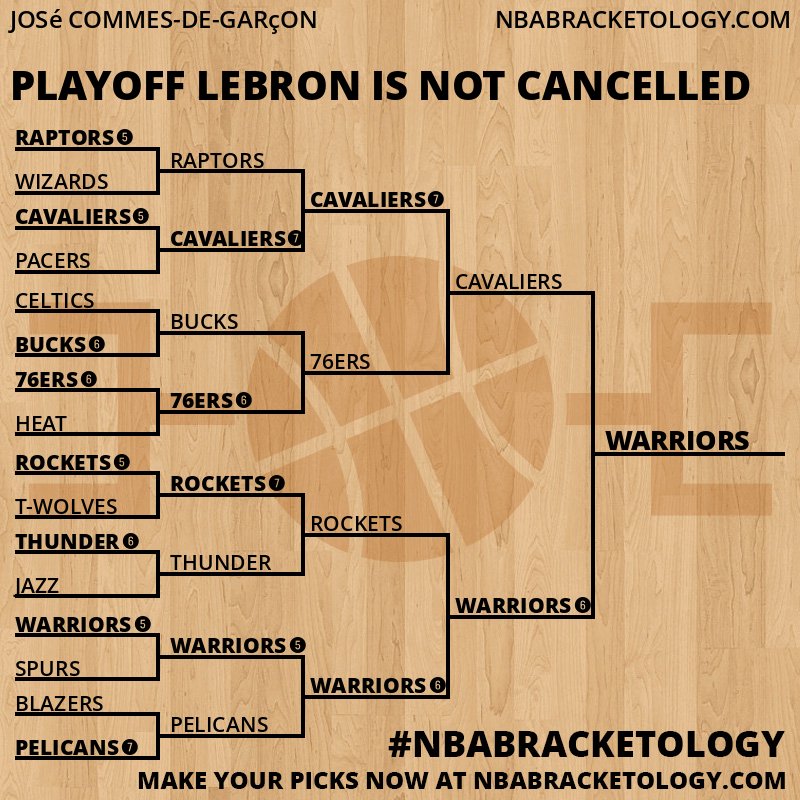 JOSé COMMES-DE-GARçON
NBABRACKETOLOGY.COM

PLAYOFF LEBRON IS NOT CANCELLED

RAPTORS 5
WIZARDS
CAVALIERS 5
PACERS
CELTICS
BUCKS 6
76ERS 6
HEAT
ROCKETS 5
T-WOLVES
THUNDER 6
JAZZ
WARRIORS 5
SPURS
BLAZERS
PELICANS 7

RAPTORS
CAVALIERS 7
BUCKS
76ERS 6
ROCKETS 7
THUNDER
WARRIORS 5
PELICANS

CAVALIERS 7
76ERS
ROCKETS
WARRIORS 6

CAVALIERS
WARRIORS 6

WARRIORS

#NBABRACKETOLOGY
MAKE YOUR PICKS NOW AT NBABRACKETOLOGY.COM